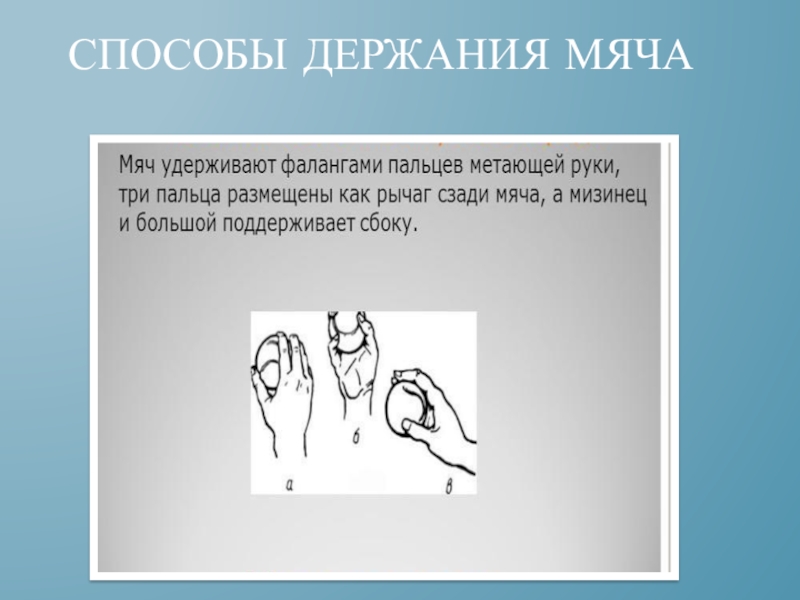 СПОСОБЫ ДЕРЖАНИЯ МЯЧА

Мяч удерживают фалангами пальцев метающей руки, три пальца размещены как рычаг сзади мяча, а мизинец и большой поддерживает сбоку.

а
б
в